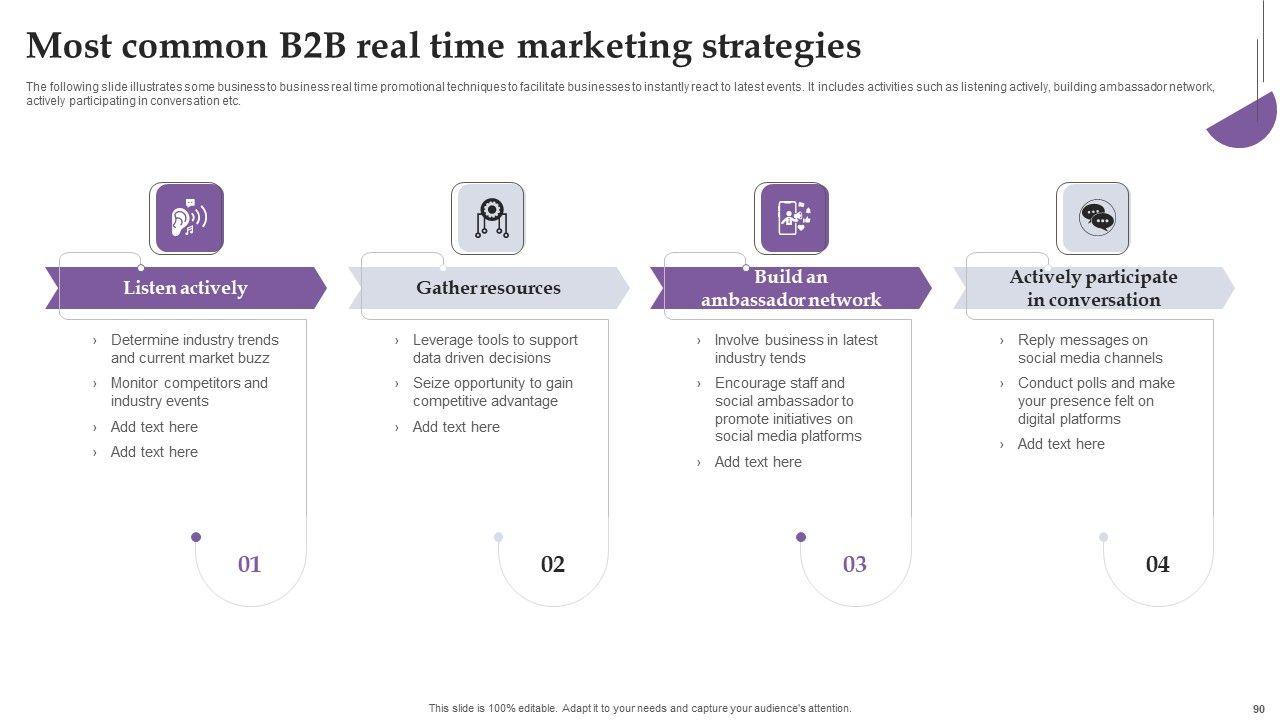 Most common B2B real time marketing strategies

The following slide illustrates some business to business real time promotional techniques to facilitate businesses to instantly react to latest events. It includes activities such as listening actively, building ambassador network, actively participating in conversation etc.

Listen actively

› Determine industry trends and current market buzz
› Monitor competitors and industry events
› Add text here
› Add text here

01

Gather resources

› Leverage tools to support data driven decisions
› Seize opportunity to gain competitive advantage
› Add text here

02

Build an ambassador network

› Involve business in latest industry tends
› Encourage staff and social ambassador to promote initiatives on social media platforms
› Add text here

03

Actively participate in conversation

› Reply messages on social media channels
› Conduct polls and make your presence felt on digital platforms
› Add text here

04

This slide is 100% editable. Adapt it to your needs and capture your audience's attention.

90